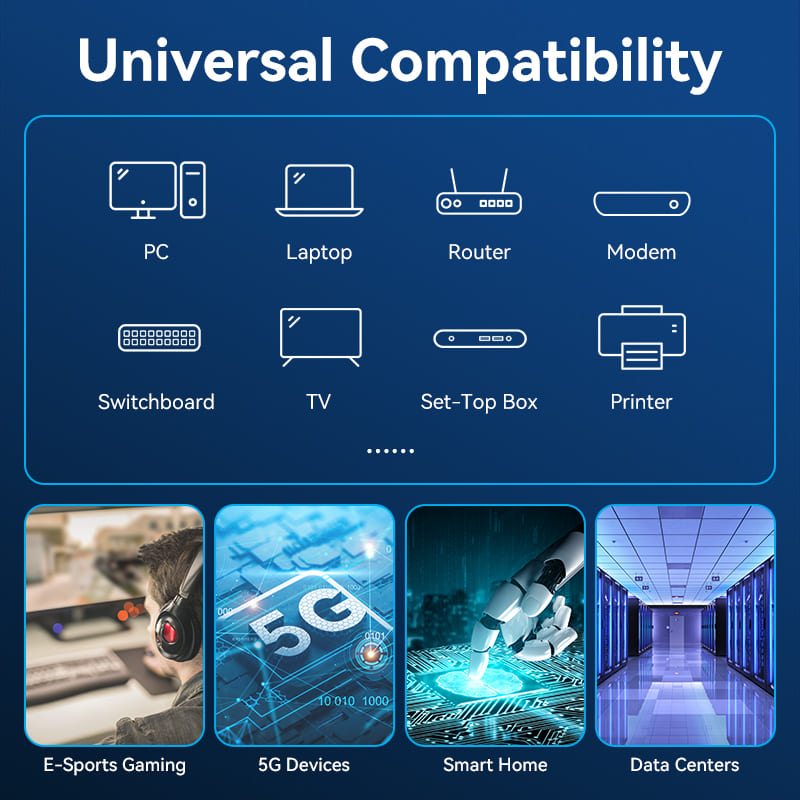 Universal Compatibility

PC

Laptop

Router

Modem

Switchboard

TV

Set-Top Box

Printer

......

5G

0101

10 010 1000

E-Sports Gaming

5G Devices

Smart Home

Data Centers